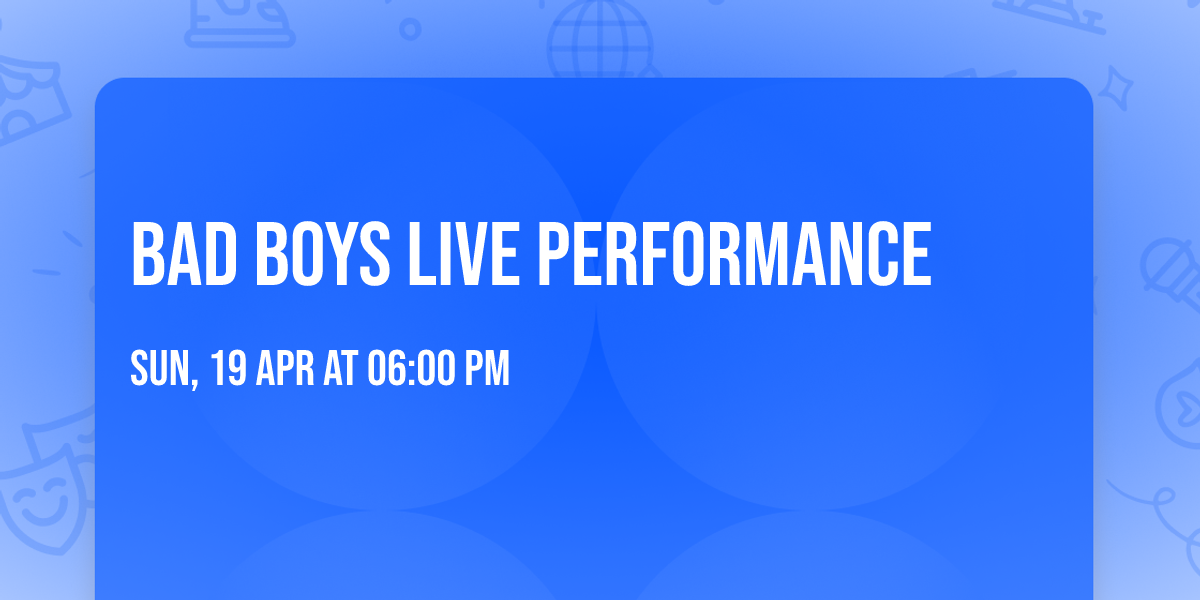 BAD BOYS LIVE PERFORMANCE

SUN, 19 APR AT 06:00 PM